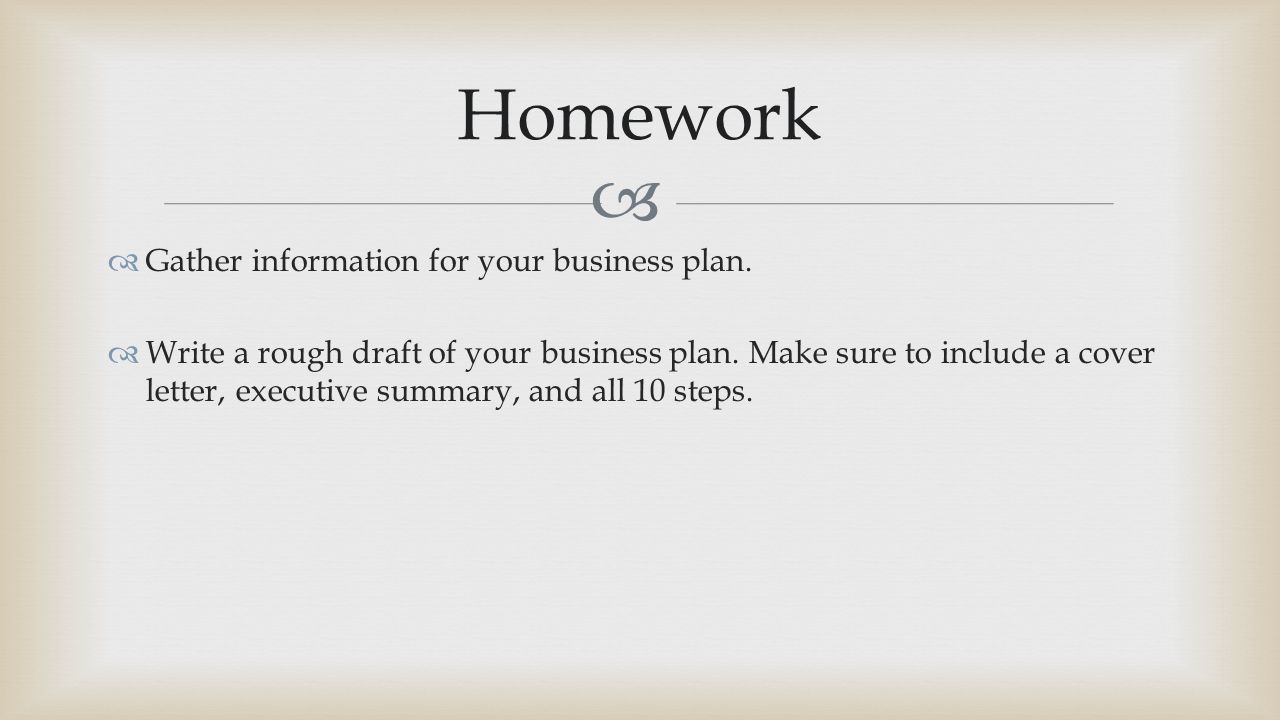 Homework

Gather information for your business plan.

Write a rough draft of your business plan. Make sure to include a cover letter, executive summary, and all 10 steps.